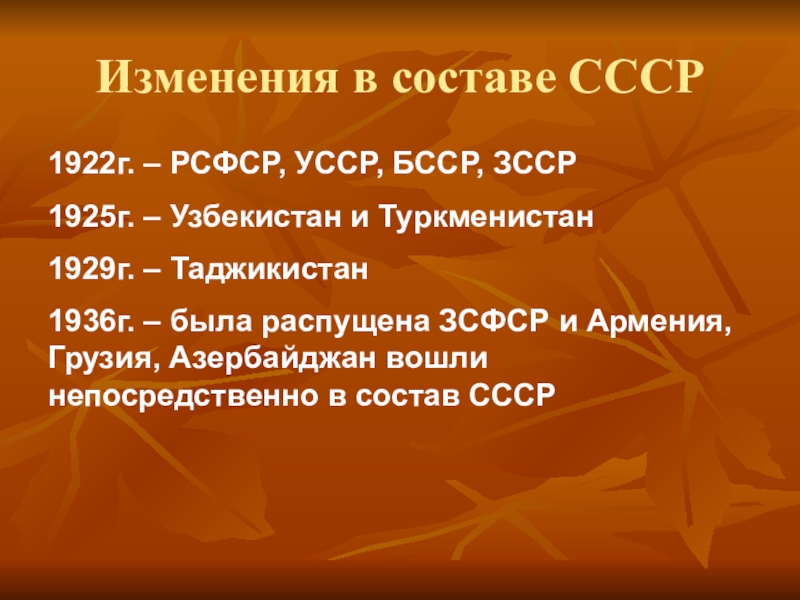 Изменения в составе СССР

1922г. – РСФСР, УССР, БССР, ЗССР

1925г. – Узбекистан и Туркменистан

1929г. – Таджикистан

1936г. – была распущена ЗСФСР и Армения, Грузия, Азербайджан вошли непосредственно в состав СССР